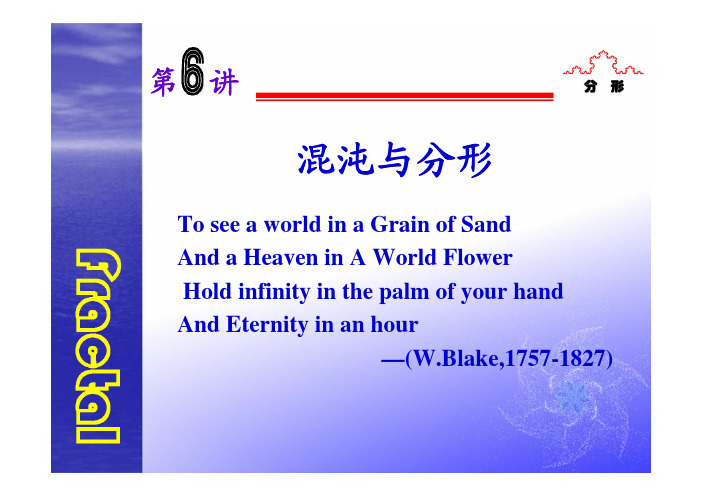 Fractal

第6讲

分 形

混沌与分形

To see a world in a Grain of Sand
And a Heaven in A World Flower
Hold infinity in the palm of your hand
And Eternity in an hour
—(W.Blake,1757-1827)